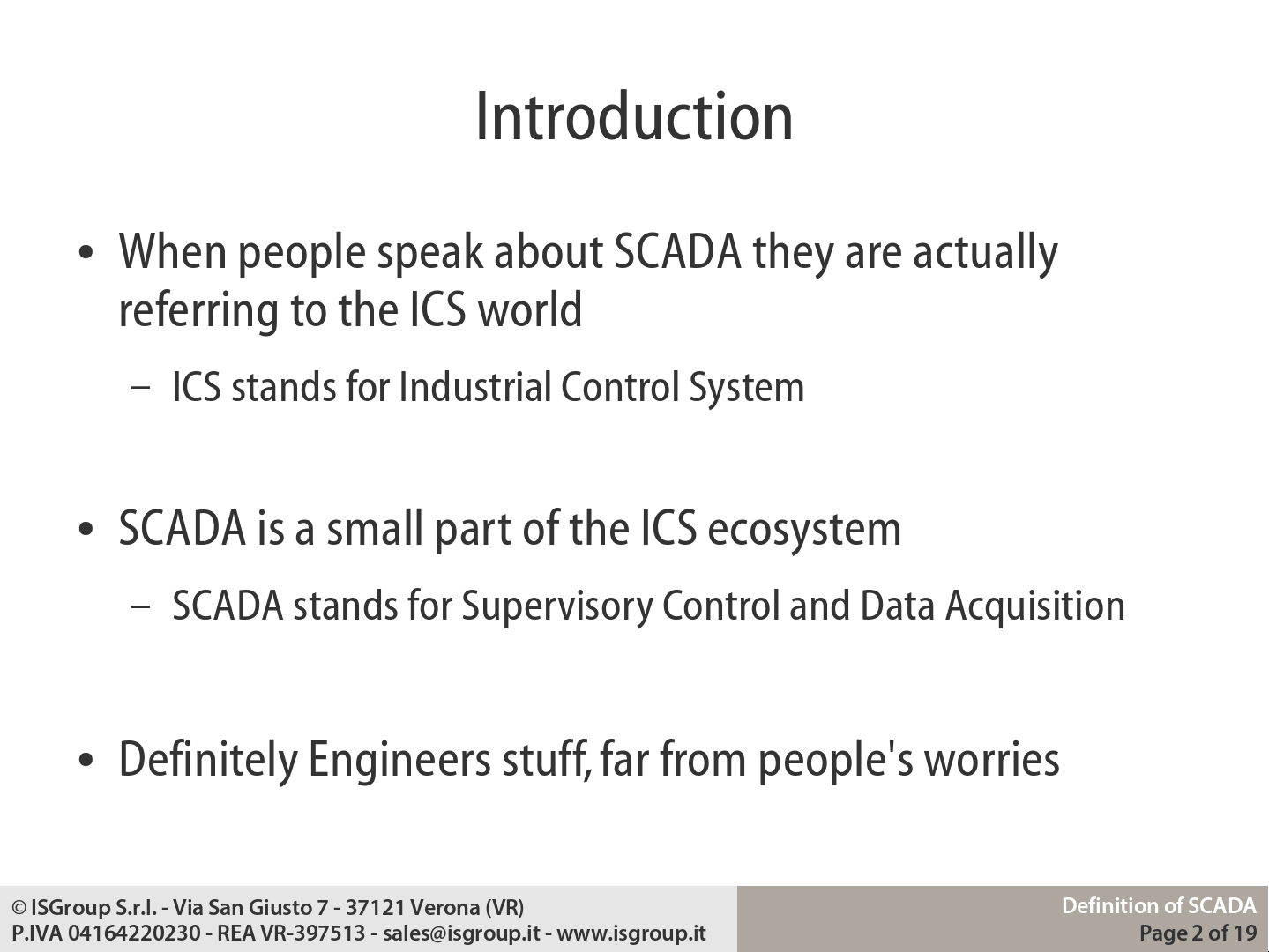 Introduction

• When people speak about SCADA they are actually referring to the ICS world

– ICS stands for Industrial Control System

• SCADA is a small part of the ICS ecosystem

– SCADA stands for Supervisory Control and Data Acquisition

• Definitely Engineers stuff, far from people's worries

© ISGroup S.r.l. - Via San Giusto 7 - 37121 Verona (VR)
P.IVA 04164220230 - REA VR-397513 - sales@isgroup.it - www.isgroup.it

Definition of SCADA
Page 2 of 19